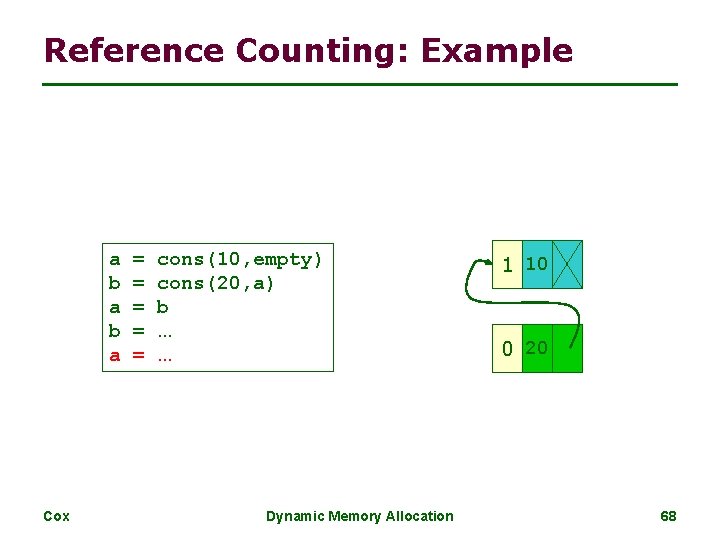 Reference Counting: Example

a = cons(10,empty)
b = cons(20,a)
a = b
b = …
a = …

1 10

0 20

Cox

Dynamic Memory Allocation

68